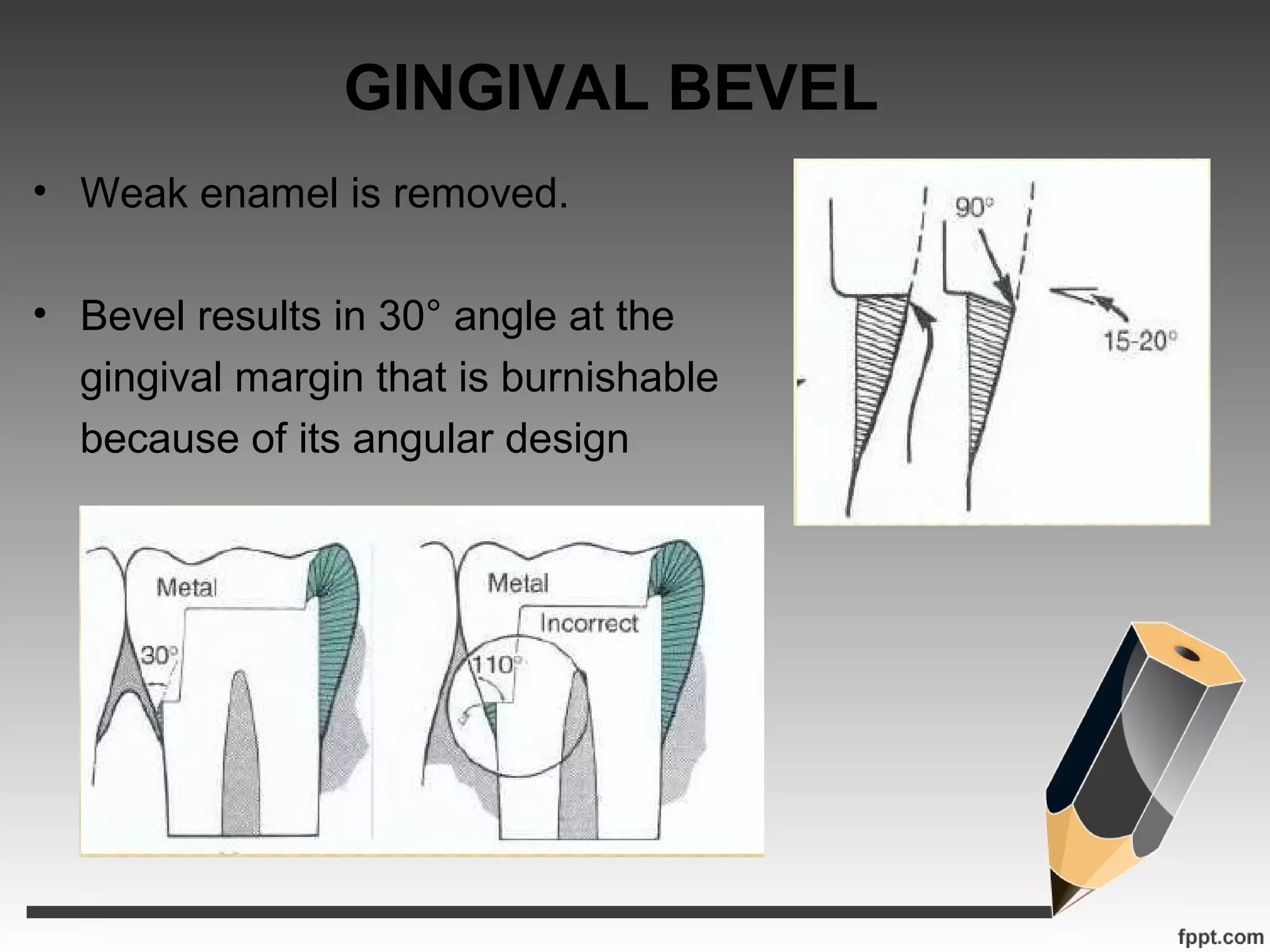 GINGIVAL BEVEL

• Weak enamel is removed.

• Bevel results in 30° angle at the gingival margin that is burnishable because of its angular design

90°

15-20°

Metal

30°

Metal

Incorrect

110°

fppt.com